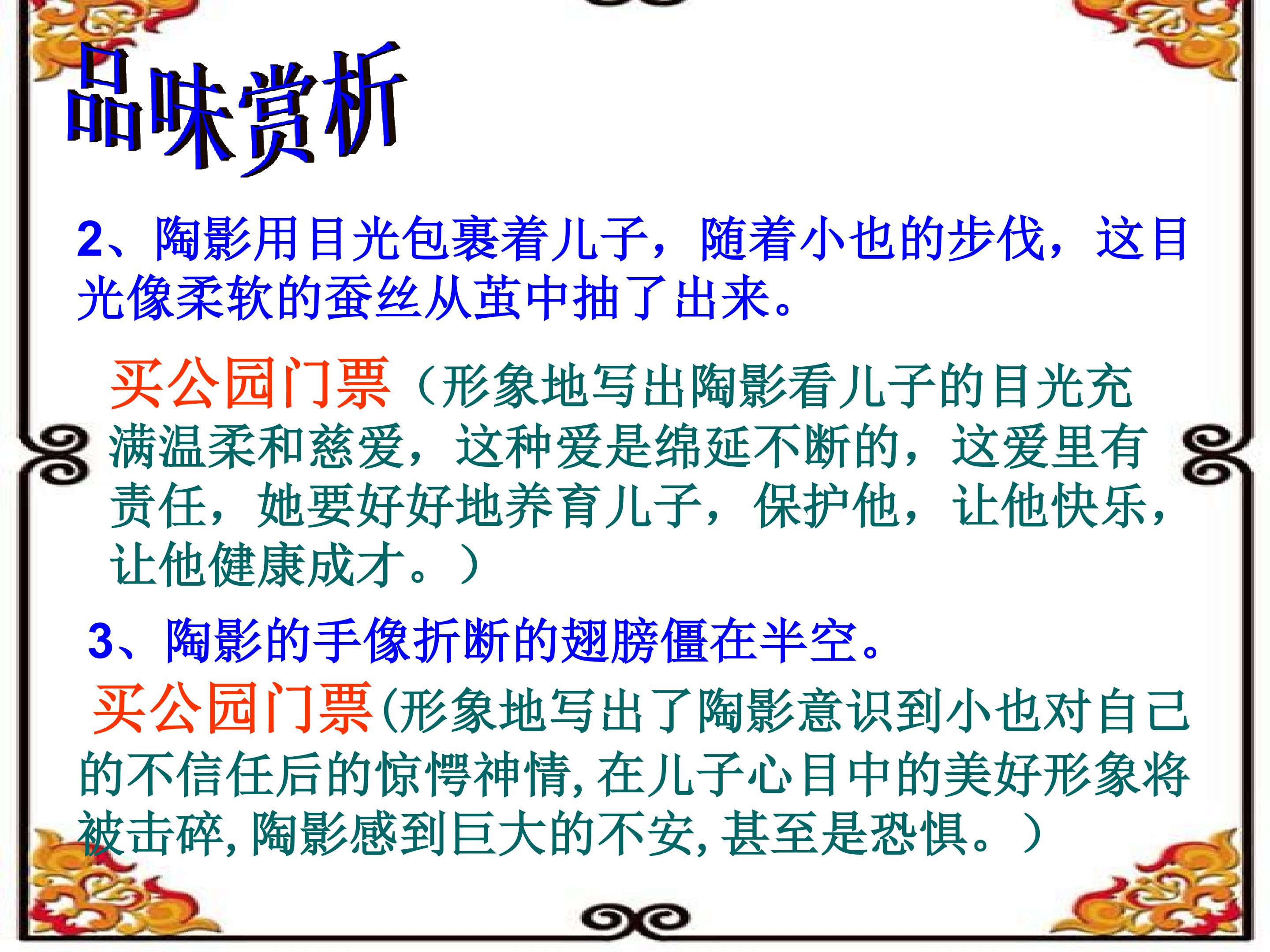 品味赏析

2、陶影用目光包裹着儿子，随着小也的步伐，这目光像柔软的蚕丝从茧中抽了出来。

买公园门票（形象地写出陶影看儿子的目光充满温柔和慈爱，这种爱是绵延不断的，这爱里有责任，她要好好地养育儿子，保护他，让他快乐，让他健康成才。）

3、陶影的手像折断的翅膀僵在半空。

买公园门票(形象地写出了陶影意识到小也对自己的不信任后的惊愕神情，在儿子心目中的美好形象将被击碎，陶影感到巨大的不安，甚至是恐惧。）